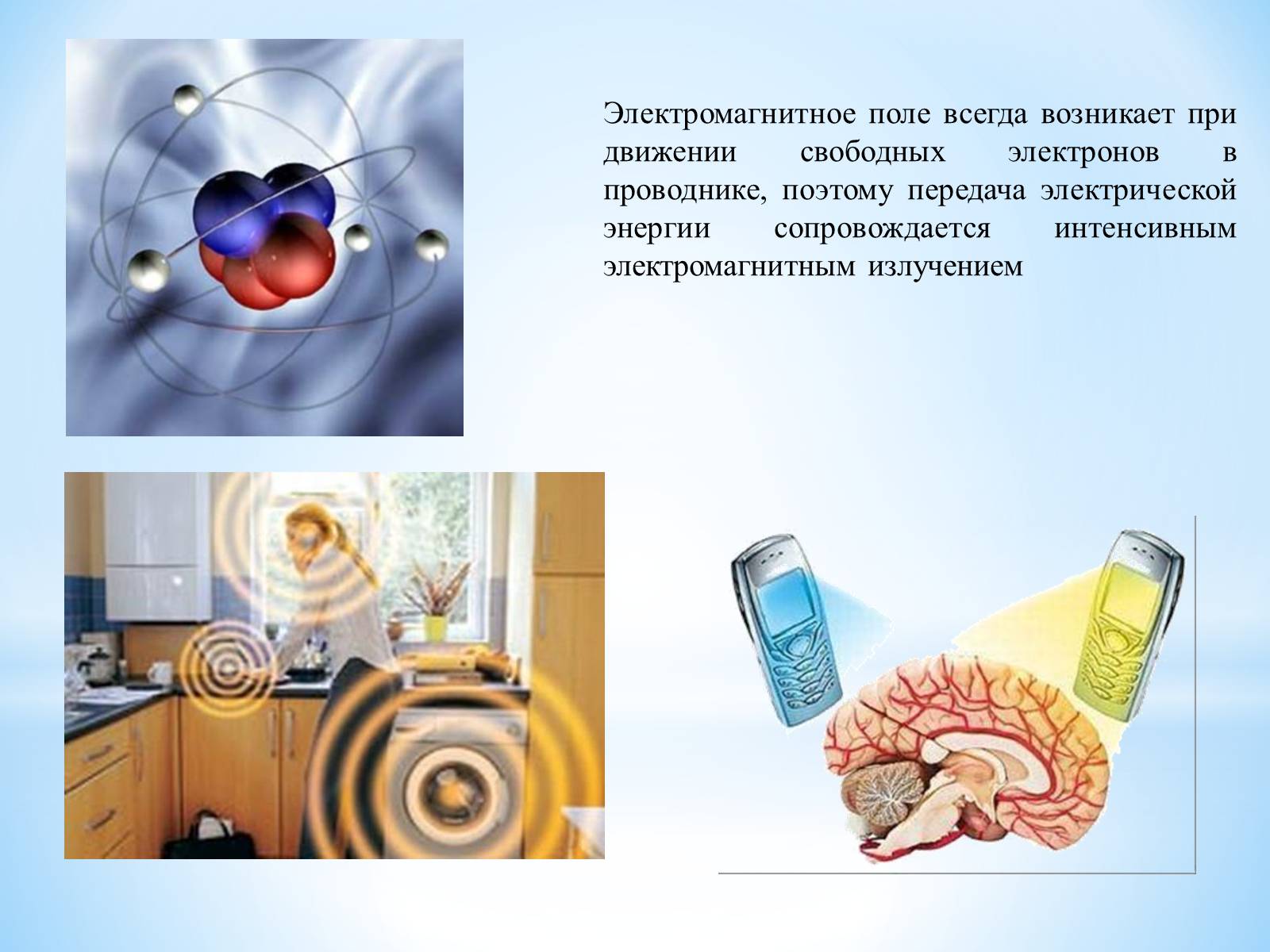 Электромагнитное поле всегда возникает при движении свободных электронов в проводнике, поэтому передача электрической энергии сопровождается интенсивным электромагнитным излучением